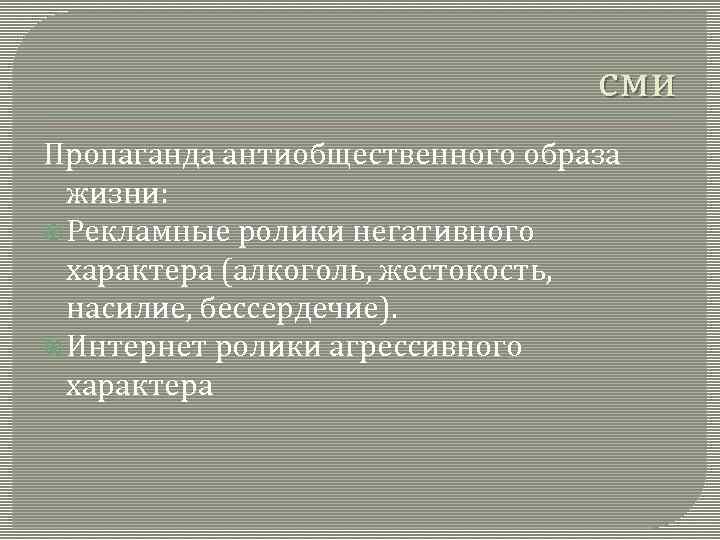 СМИ

Пропаганда антиобщественного образа жизни:

Рекламные ролики негативного характера (алкоголь, жестокость, насилие, бессердечие).

Интернет ролики агрессивного характера